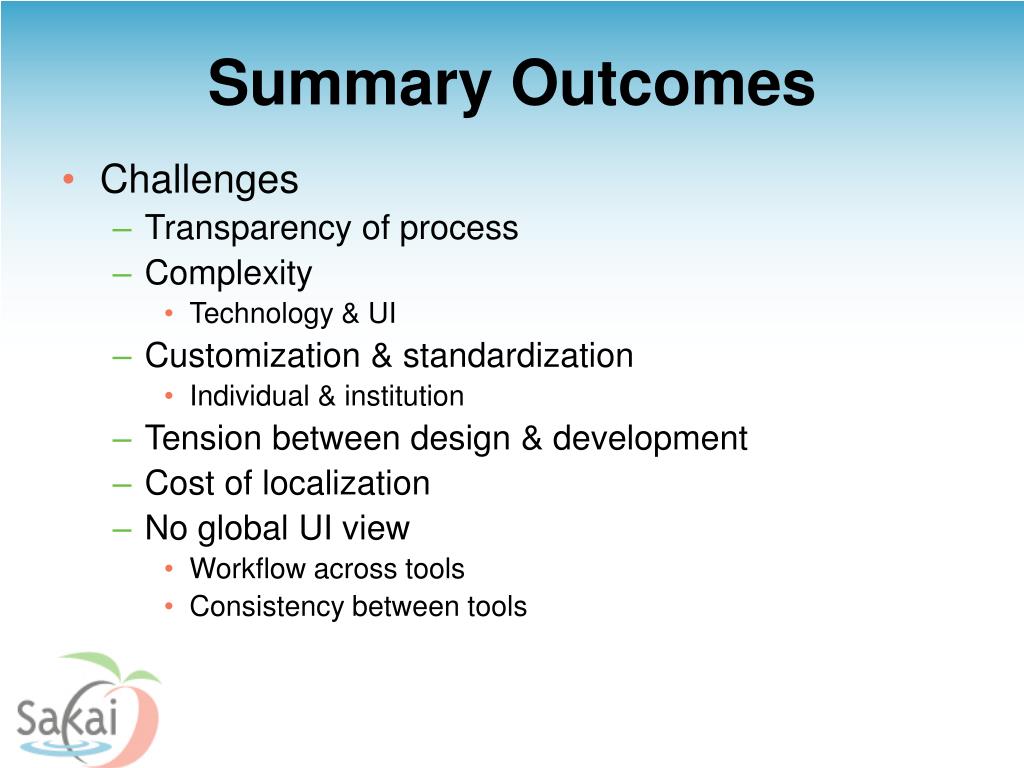 Summary Outcomes

• Challenges
  – Transparency of process
  – Complexity
    • Technology & UI
  – Customization & standardization
    • Individual & institution
  – Tension between design & development
  – Cost of localization
  – No global UI view
    • Workflow across tools
    • Consistency between tools

Sakai